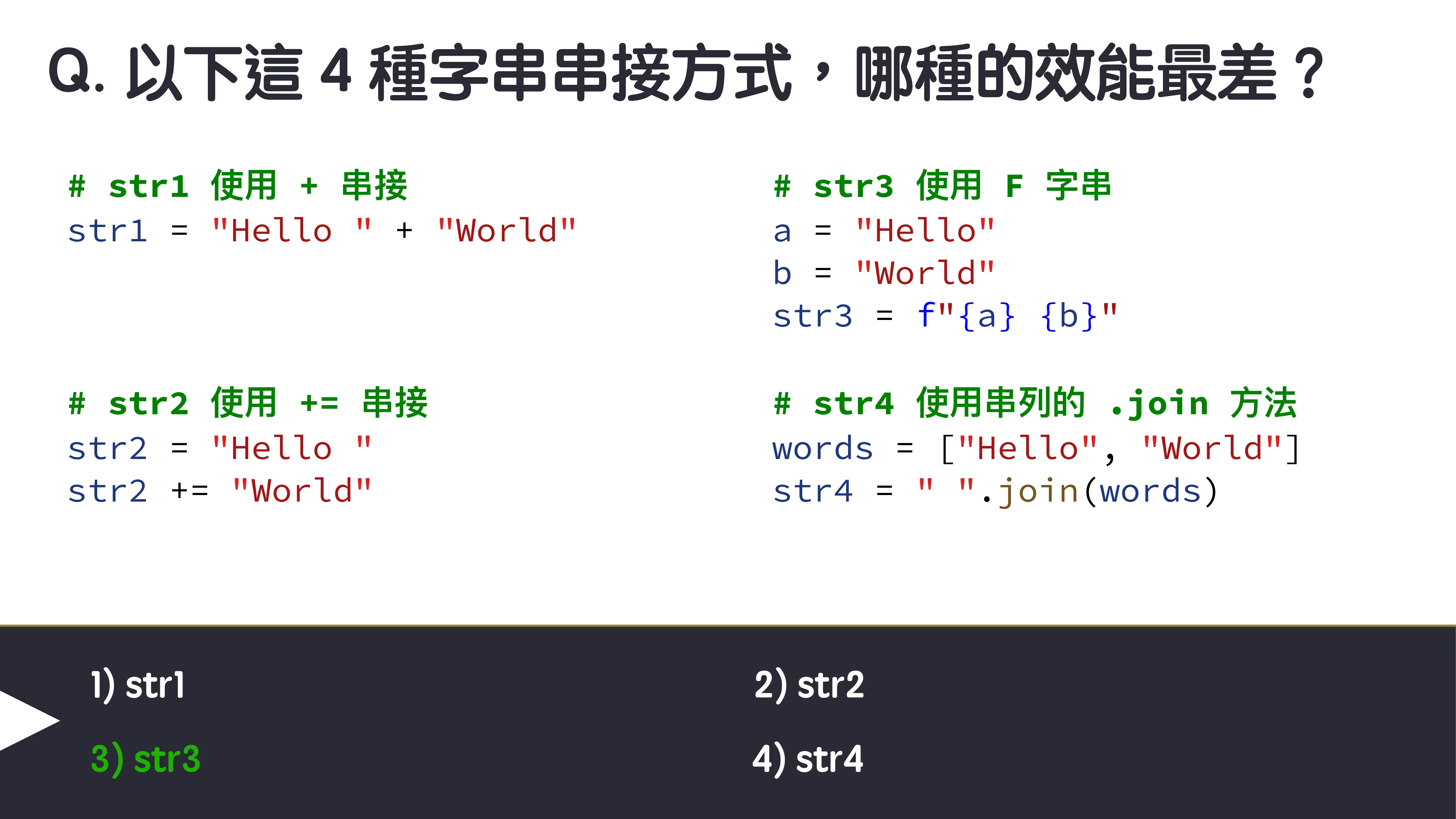 Q. 以下這 4 種字串串接方式，哪種的效能最差？

# str1 使用 + 串接
str1 = "Hello " + "World"

# str2 使用 += 串接
str2 = "Hello "
str2 += "World"

# str3 使用 F 字串
a = "Hello"
b = "World"
str3 = f"{a} {b}"

# str4 使用串列的 .join 方法
words = ["Hello", "World"]
str4 = " ".join(words)

1) str1

2) str2

3) str3

4) str4